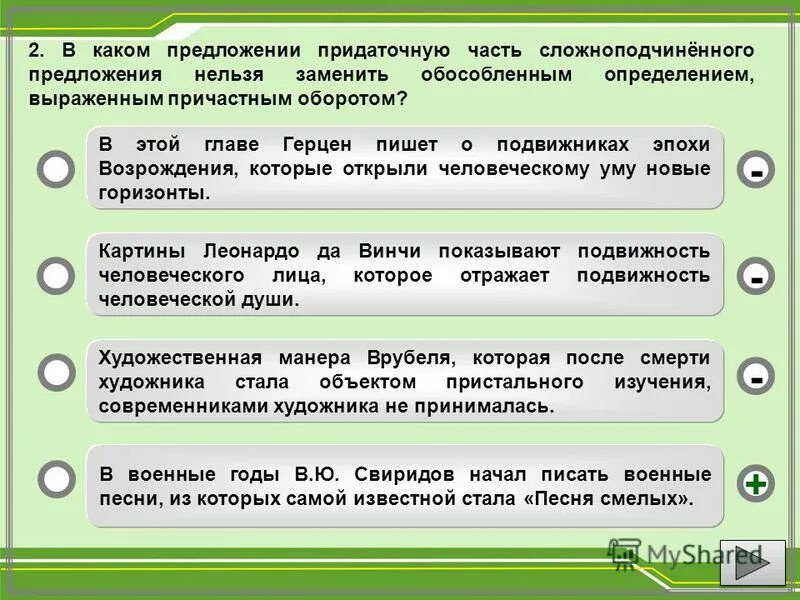 2. В каком предложении придаточную часть сложноподчинённого предложения нельзя заменить обособленным определением, выраженным причастным оборотом?

В этой главе Герцен пишет о подвижниках эпохи Возрождения, которые открыли человеческому уму новые горизонты.

-

Картины Леонардо да Винчи показывают подвижность человеческого лица, которое отражает подвижность человеческой души.

-

Художественная манера Врубеля, которая после смерти художника стала объектом пристального изучения, современниками художника не принималась.

-

В военные годы В.Ю. Свиридов начал писать военные песни, из которых самой известной стала «Песня смелых».

+

MyShared